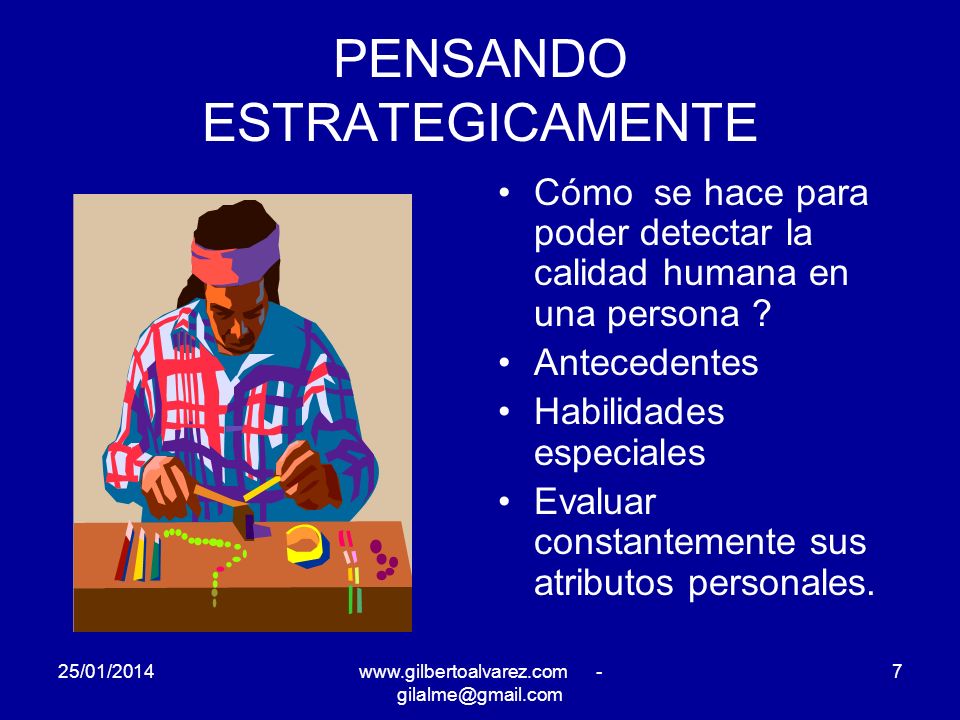 PENSANDO ESTRATEGICAMENTE

• Cómo se hace para poder detectar la calidad humana en una persona ?
• Antecedentes
• Habilidades especiales
• Evaluar constantemente sus atributos personales.

25/01/2014

www.gilbertoalvarez.com - gilalme@gmail.com

7